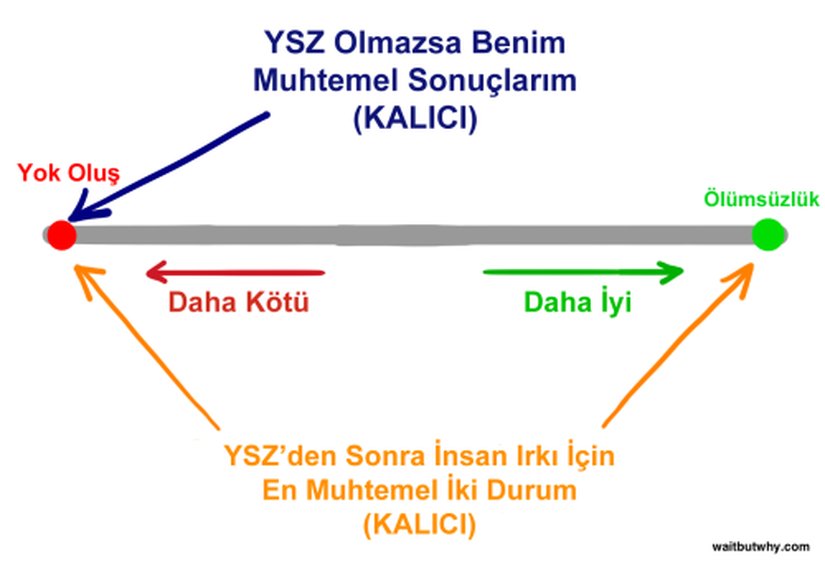 YSZ Olmazsa Benim Muhtemel Sonuçlarım (KALICI)

Yok Oluş

Ölümsüzlük

Daha Kötü

Daha İyi

YSZ'den Sonra İnsan Irkı İçin En Muhtemel İki Durum (KALICI)

waitbutwhy.com